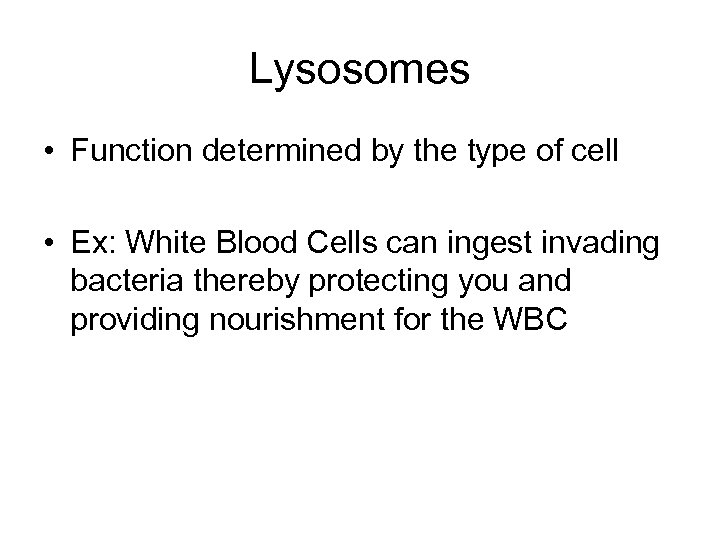 Lysosomes

• Function determined by the type of cell

• Ex: White Blood Cells can ingest invading bacteria thereby protecting you and providing nourishment for the WBC